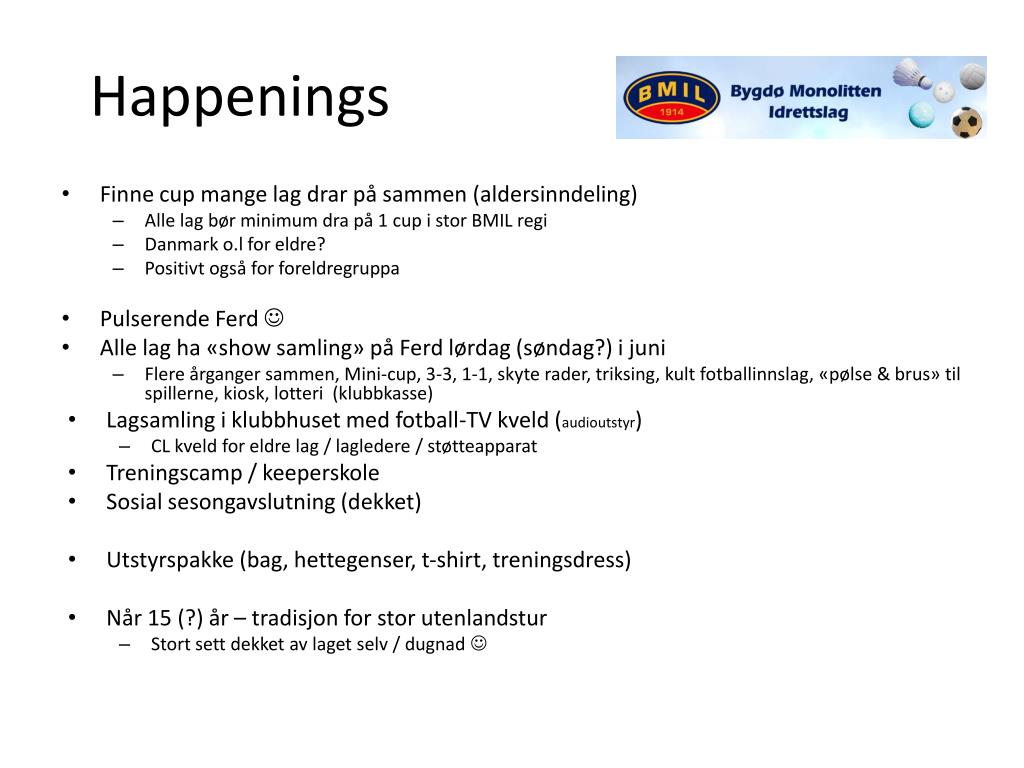 Happenings

BMIL 1914 Bygdø Monolitten Idrettslag

• Finne cup mange lag drar på sammen (aldersinndeling)
 – Alle lag bør minimum dra på 1 cup i stor BMIL regi
 – Danmark o.l for eldre?
 – Positivt også for foreldregruppa

• Pulserende Ferd ☺
• Alle lag ha «show samling» på Ferd lørdag (søndag?) i juni
 – Flere årganger sammen, Mini-cup, 3-3, 1-1, skyte rader, triksing, kult fotballinnslag, «pølse & brus» til spillerne, kiosk, lotteri (klubbkasse)
• Lagsamling i klubbhuset med fotball-TV kveld (audioutstyr)
 – CL kveld for eldre lag / lagledere / støtteapparat
• Treningscamp / keeperskole
• Sosial sesongavslutning (dekket)

• Utstyrspakke (bag, hettegenser, t-shirt, treningsdress)

• Når 15 (?) år – tradisjon for stor utenlandstur
 – Stort sett dekket av laget selv / dugnad ☺